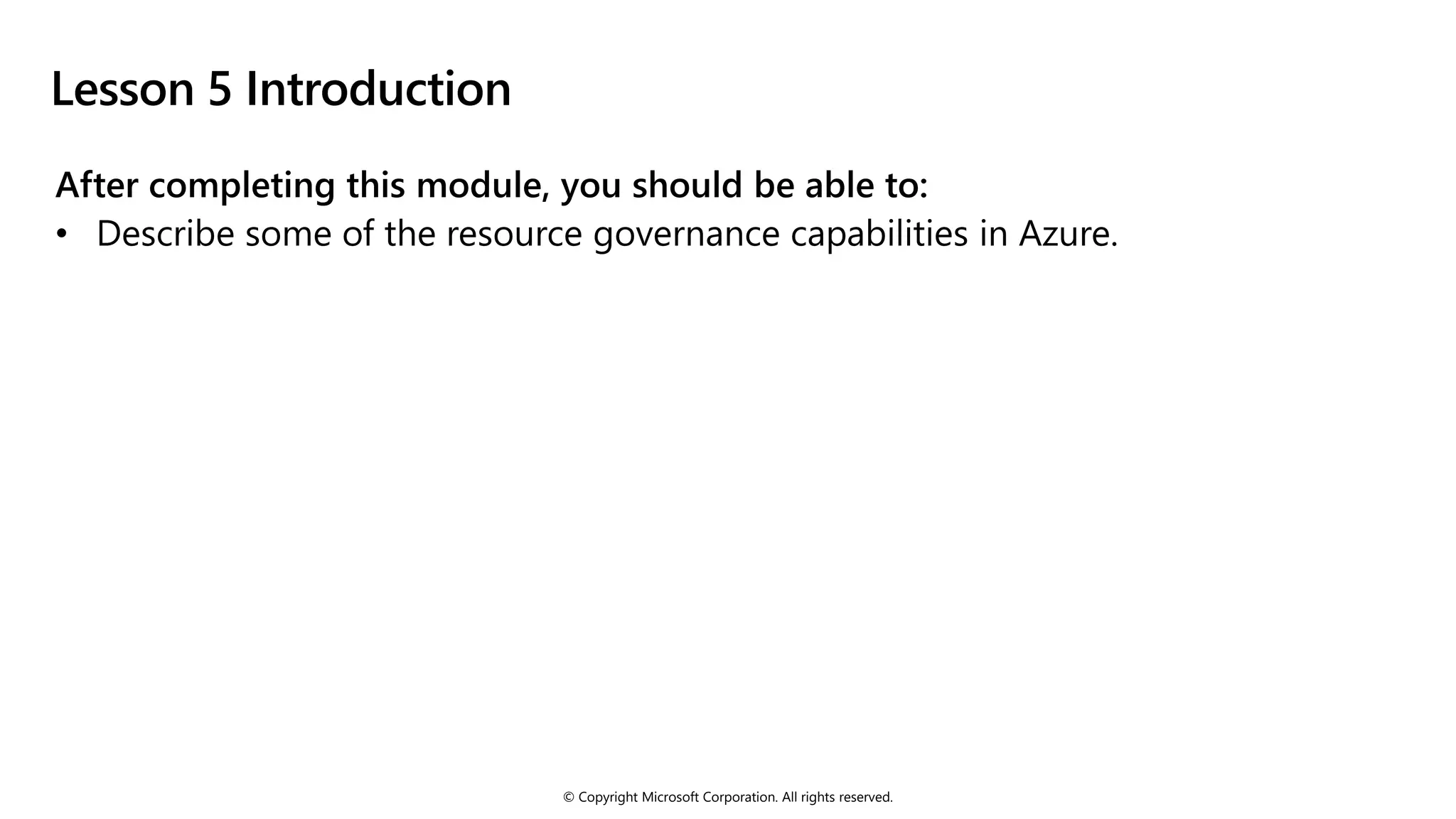 Lesson 5 Introduction

After completing this module, you should be able to:

• Describe some of the resource governance capabilities in Azure.

© Copyright Microsoft Corporation. All rights reserved.